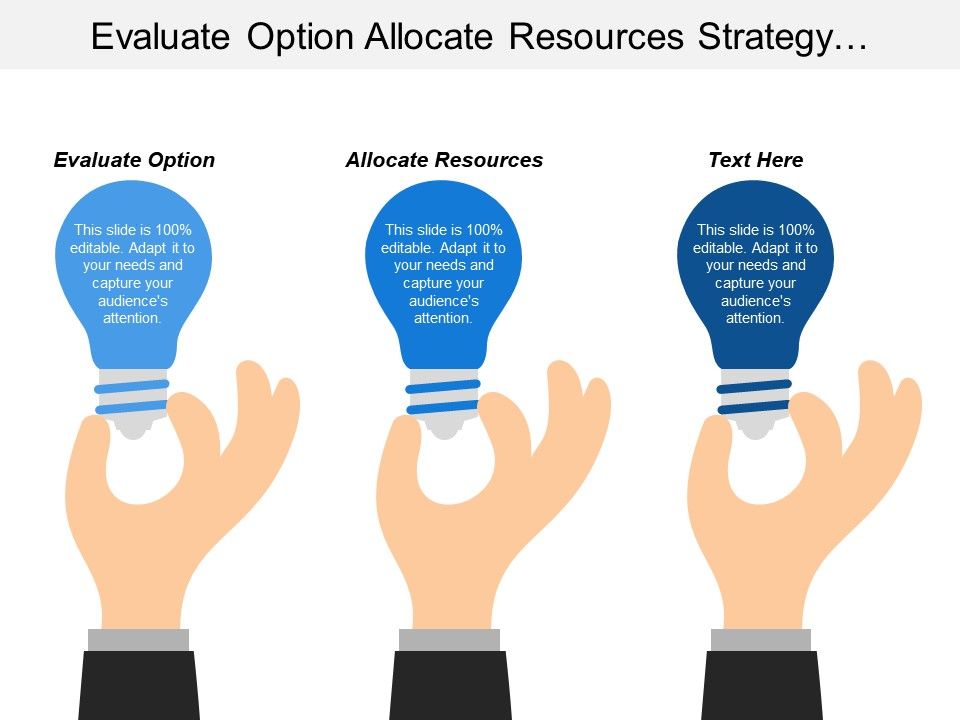 Evaluate Option Allocate Resources Strategy…

Evaluate Option

This slide is 100% editable. Adapt it to your needs and capture your audience's attention.

Allocate Resources

This slide is 100% editable. Adapt it to your needs and capture your audience's attention.

Text Here

This slide is 100% editable. Adapt it to your needs and capture your audience's attention.